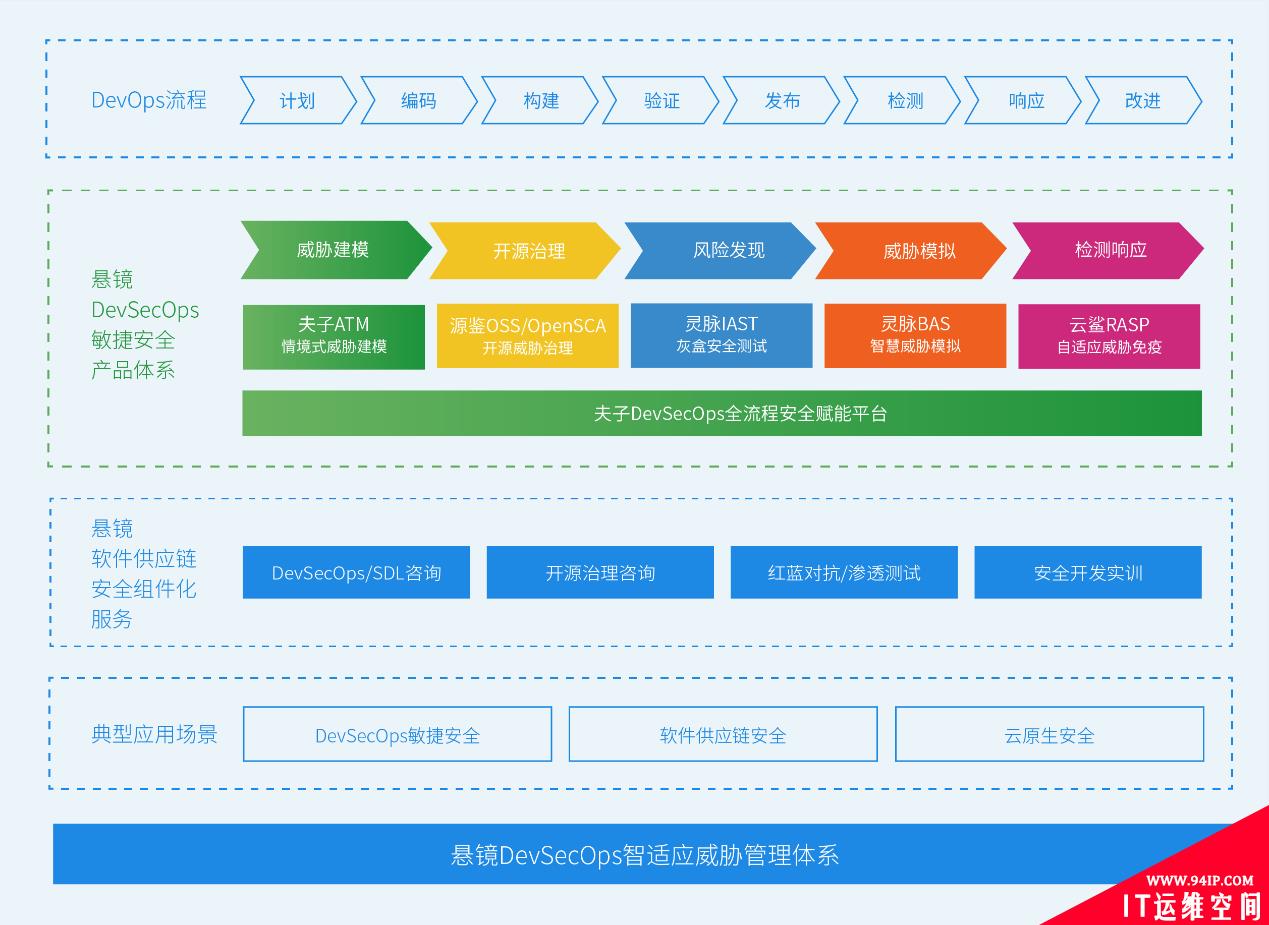 DevOps流程

计划 编码 构建 验证 发布 检测 响应 改进

悬镜 DevSecOps 敏捷安全 产品体系

威胁建模 开源治理 风险发现 威胁模拟 检测响应

夫子ATM
情境式威胁建模

源鉴OSS/OpenSCA
开源威胁治理

灵脉IAST
灰盒安全测试

灵脉BAS
智慧威胁模拟

云鲨RASP
自适应威胁免疫

夫子DevSecOps全流程安全赋能平台

悬镜 软件供应链 安全组件化 服务

DevSecOps/SDL咨询 开源治理咨询 红蓝对抗/渗透测试 安全开发实训

典型应用场景

DevSecOps敏捷安全 软件供应链安全 云原生安全

悬镜DevSecOps智适应威胁管理体系

WWW.94IP.COM
IT运维空间